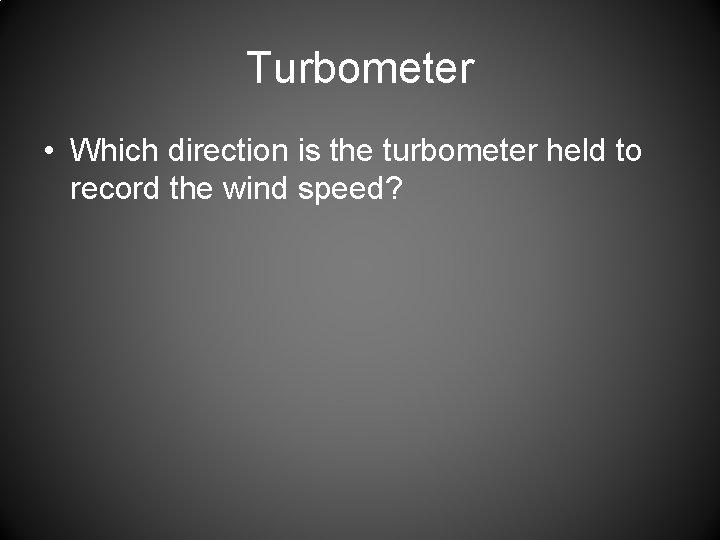 Turbometer

• Which direction is the turbometer held to record the wind speed?